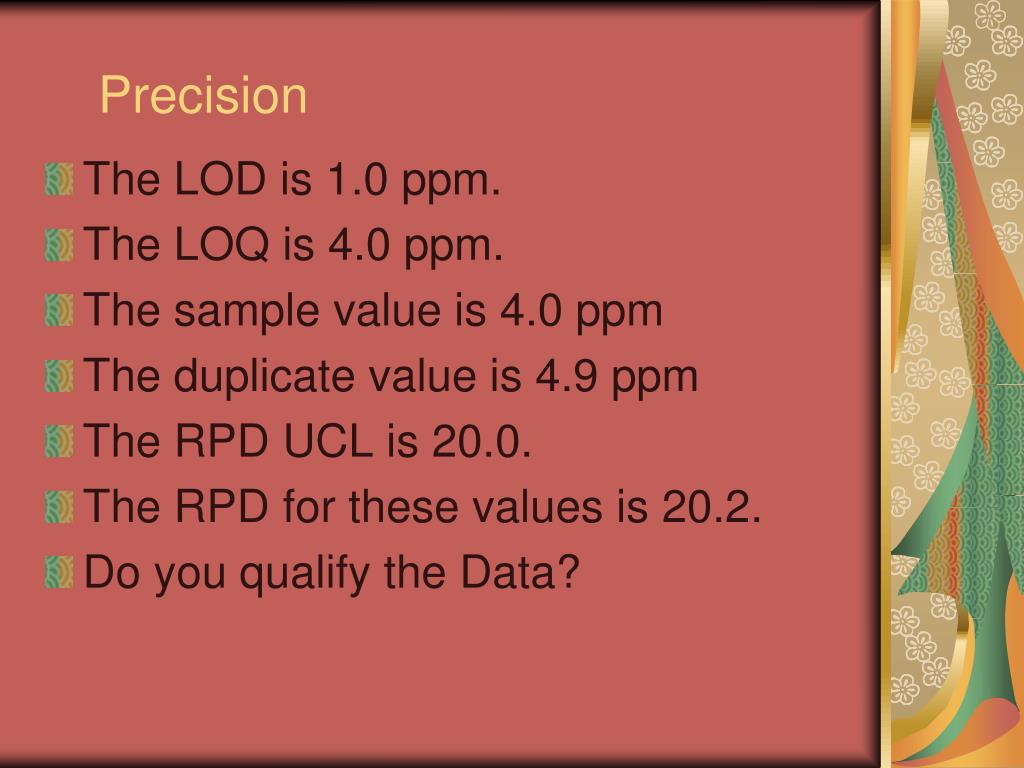 Precision

The LOD is 1.0 ppm.
The LOQ is 4.0 ppm.
The sample value is 4.0 ppm
The duplicate value is 4.9 ppm
The RPD UCL is 20.0.
The RPD for these values is 20.2.
Do you qualify the Data?